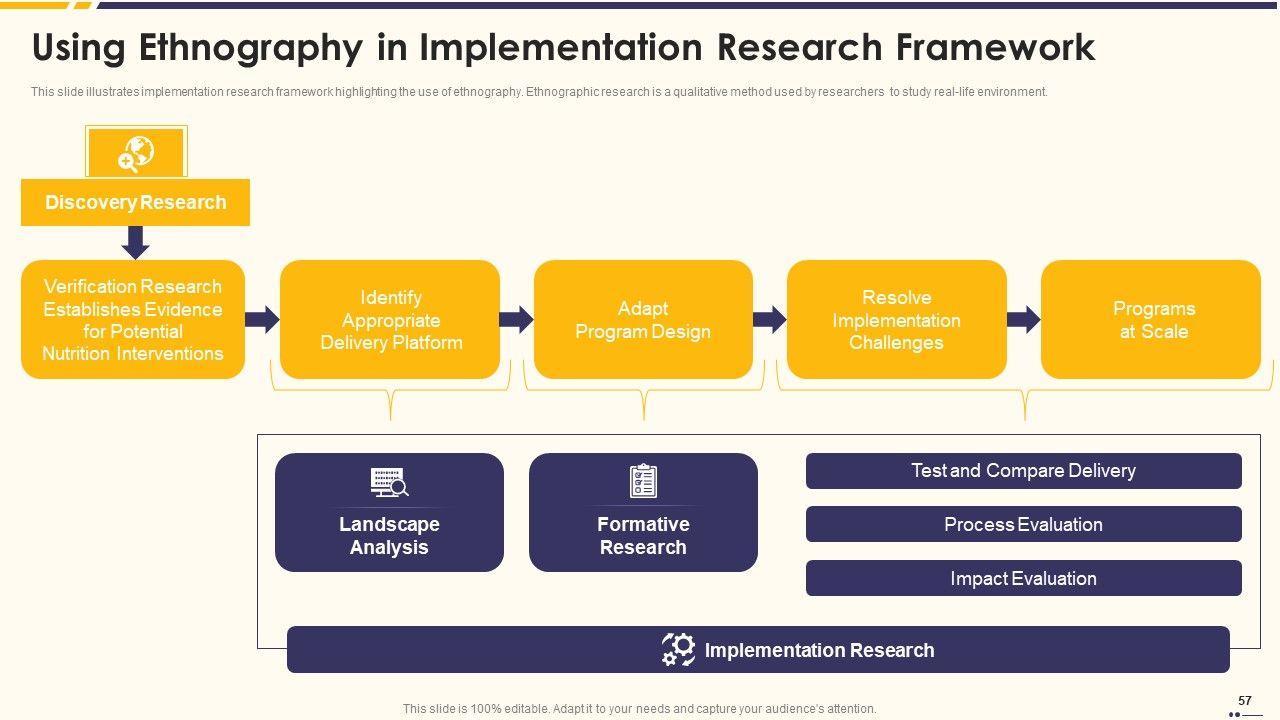 Using Ethnography in Implementation Research Framework

This slide illustrates implementation research framework highlighting the use of ethnography. Ethnographic research is a qualitative method used by researchers to study real-life environment.

Discovery Research

Verification Research Establishes Evidence for Potential Nutrition Interventions

Identify Appropriate Delivery Platform

Adapt Program Design

Resolve Implementation Challenges

Programs at Scale

Landscape Analysis

Formative Research

Test and Compare Delivery

Process Evaluation

Impact Evaluation

Implementation Research

This slide is 100% editable. Adapt it to your needs and capture your audience's attention.

57